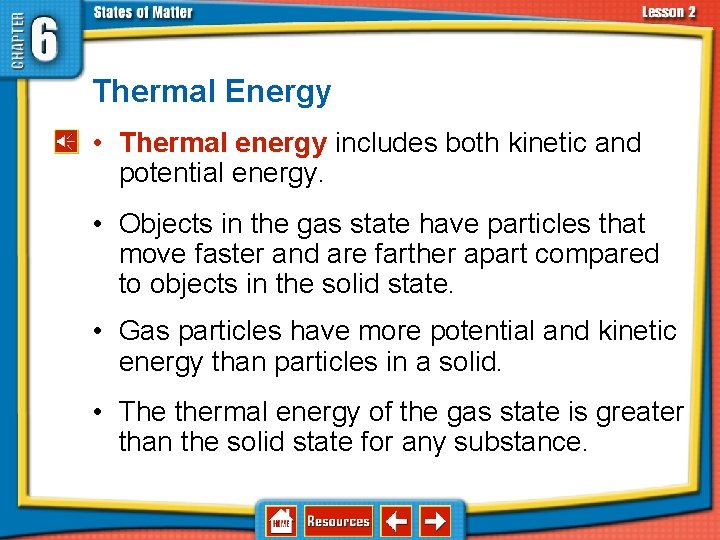 CHAPTER 6 States of Matter Lesson 2

Thermal Energy

• Thermal energy includes both kinetic and potential energy.

• Objects in the gas state have particles that move faster and are farther apart compared to objects in the solid state.

• Gas particles have more potential and kinetic energy than particles in a solid.

• The thermal energy of the gas state is greater than the solid state for any substance.

HOME Resources